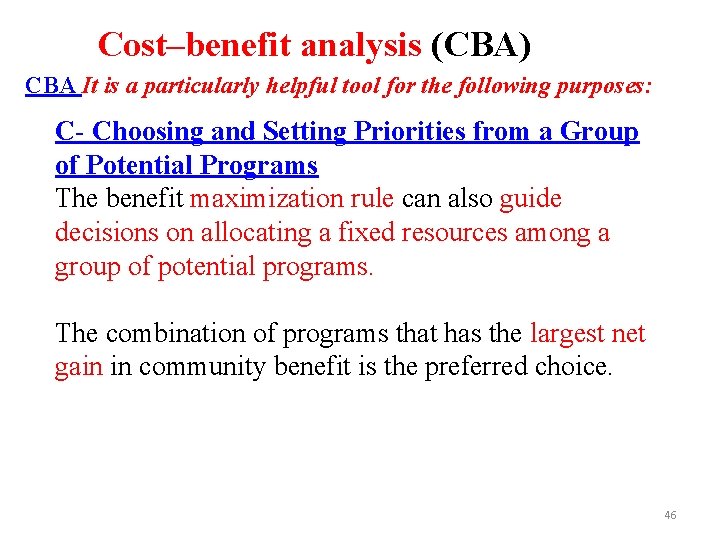 Cost–benefit analysis (CBA)

CBA It is a particularly helpful tool for the following purposes:

C- Choosing and Setting Priorities from a Group of Potential Programs

The benefit maximization rule can also guide decisions on allocating a fixed resources among a group of potential programs.

The combination of programs that has the largest net gain in community benefit is the preferred choice.

46